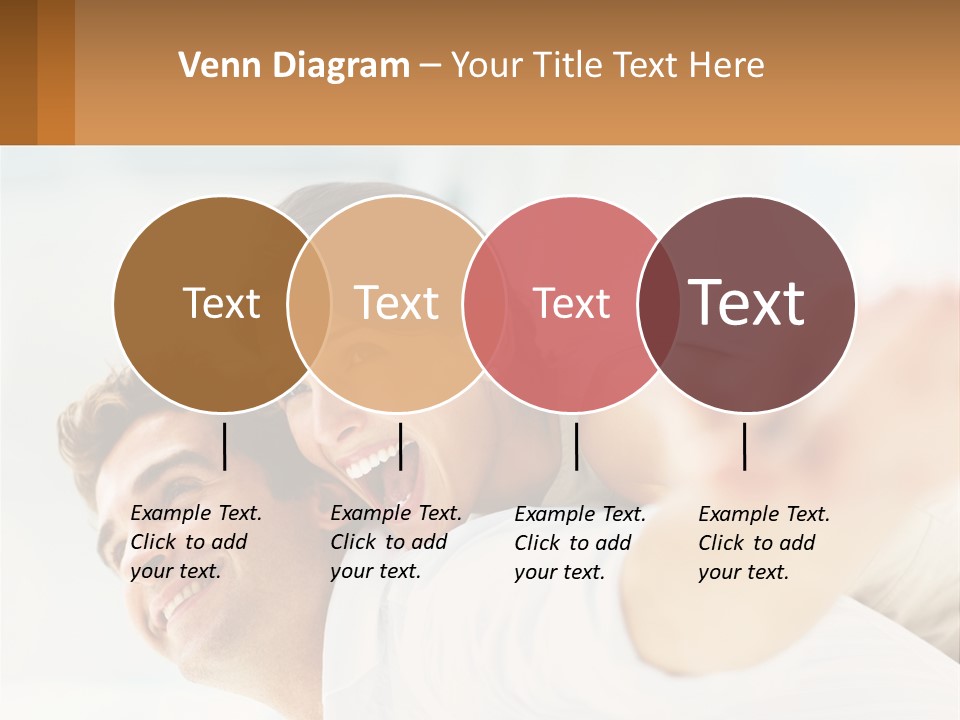 Venn Diagram – Your Title Text Here

Text

Text

Text

Text

Example Text. Click to add your text.

Example Text. Click to add your text.

Example Text. Click to add your text.

Example Text. Click to add your text.